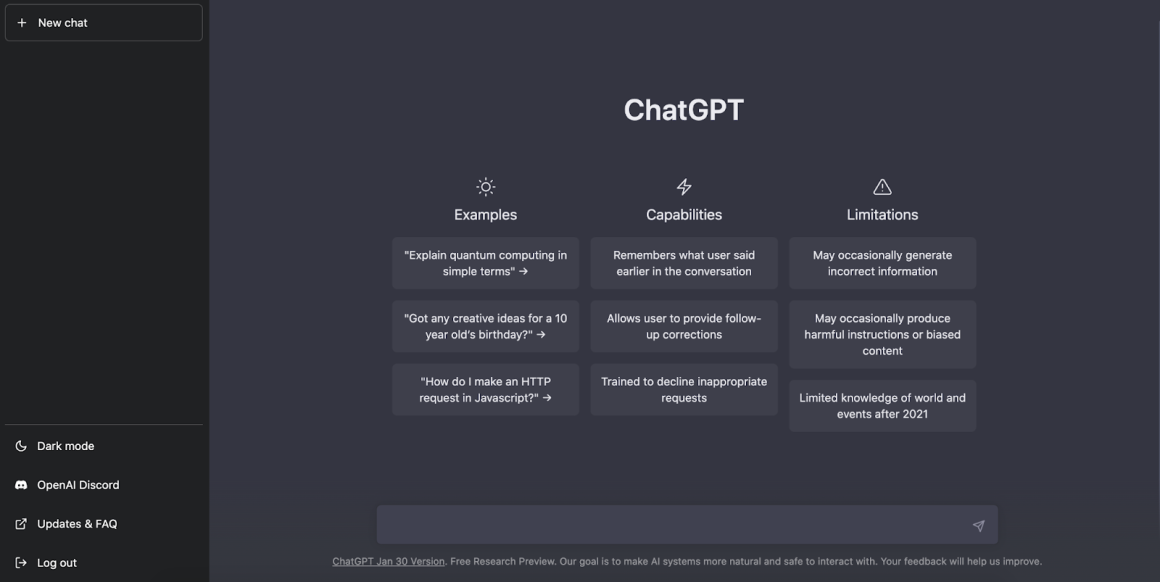 + New chat

Dark mode

OpenAI Discord

Updates & FAQ

Log out

ChatGPT

Examples

"Explain quantum computing in simple terms" →

"Got any creative ideas for a 10 year old's birthday?" →

"How do I make an HTTP request in Javascript?" →

Capabilities

Remembers what user said earlier in the conversation

Allows user to provide follow-up corrections

Trained to decline inappropriate requests

Limitations

May occasionally generate incorrect information

May occasionally produce harmful instructions or biased content

Limited knowledge of world and events after 2021

ChatGPT Jan 30 Version. Free Research Preview. Our goal is to make AI systems more natural and safe to interact with. Your feedback will help us improve.